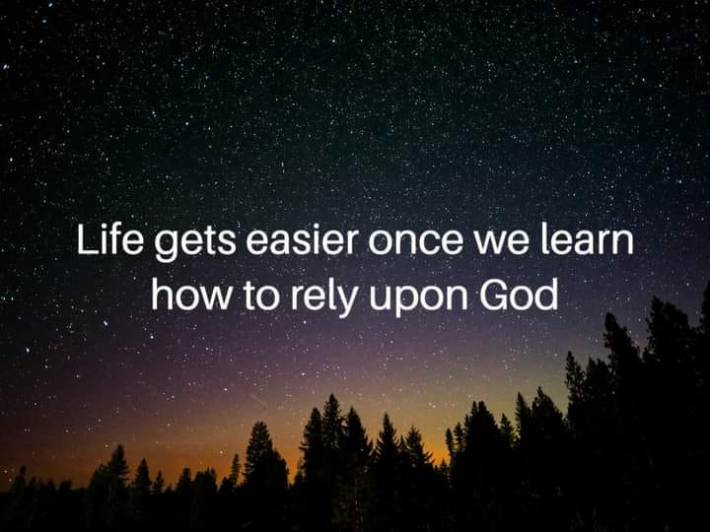 Life gets easier once we learn how to rely upon God